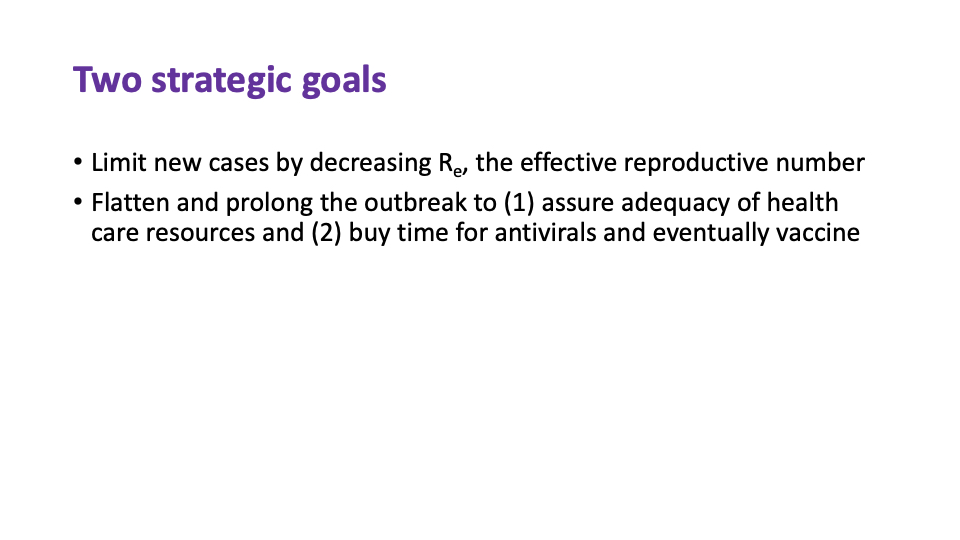 Two strategic goals

• Limit new cases by decreasing $R_e$, the effective reproductive number
• Flatten and prolong the outbreak to (1) assure adequacy of health care resources and (2) buy time for antivirals and eventually vaccine